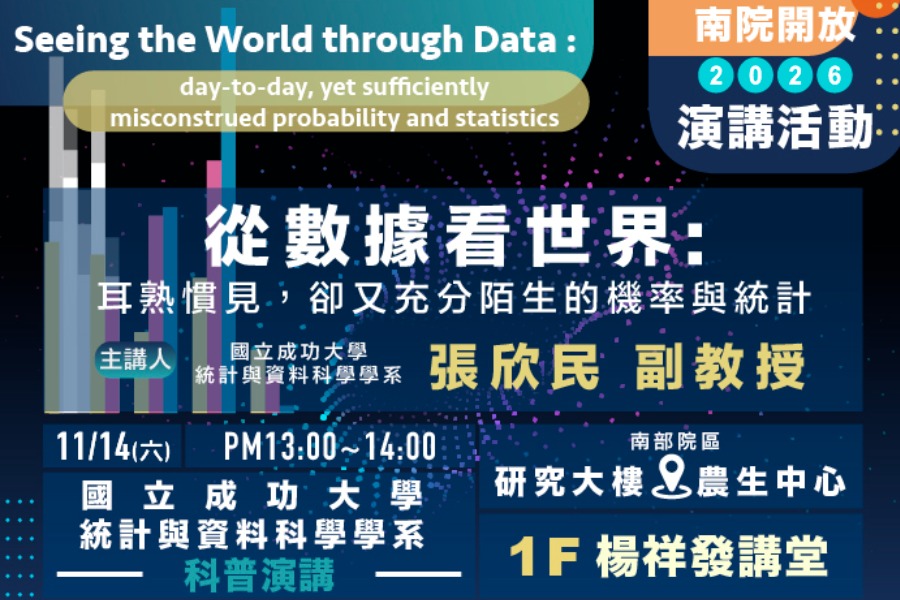 Seeing the World through Data :
day-to-day, yet sufficiently misconstrued probability and statistics

南院開放
2026
演講活動

從數據看世界:
耳熟慣見，卻又充分陌生的機率與統計

主講人
國立成功大學
統計與資料科學學系
張欣民 副教授

11/14(六)
PM13:00~14:00

國立成功大學
統計與資料科學學系
科普演講

南部院區
研究大樓 農生中心

1F 楊祥發講堂